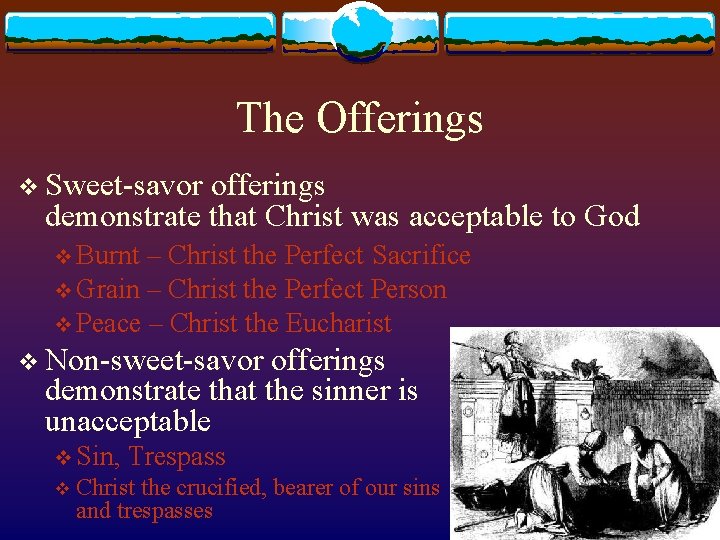 The Offerings

❖ Sweet-savor offerings demonstrate that Christ was acceptable to God

❖ Burnt – Christ the Perfect Sacrifice

❖ Grain – Christ the Perfect Person

❖ Peace – Christ the Eucharist

❖ Non-sweet-savor offerings demonstrate that the sinner is unacceptable

❖ Sin, Trespass

❖ Christ the crucified, bearer of our sins and trespasses